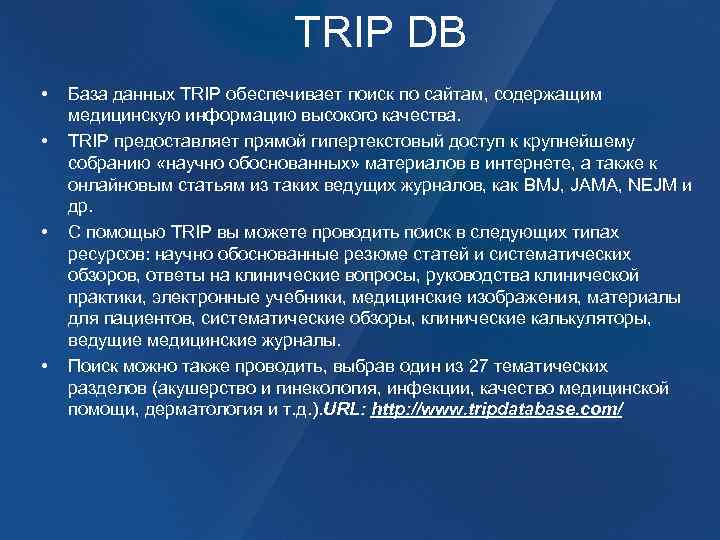 TRIP DB

• База данных TRIP обеспечивает поиск по сайтам, содержащим медицинскую информацию высокого качества.

• TRIP предоставляет прямой гипертекстовый доступ к крупнейшему собранию «научно обоснованных» материалов в интернете, а также к онлайновым статьям из таких ведущих журналов, как BMJ, JAMA, NEJM и др.

• С помощью TRIP вы можете проводить поиск в следующих типах ресурсов: научно обоснованные резюме статей и систематических обзоров, ответы на клинические вопросы, руководства клинической практики, электронные учебники, медицинские изображения, материалы для пациентов, систематические обзоры, клинические калькуляторы, ведущие медицинские журналы.

• Поиск можно также проводить, выбрав один из 27 тематических разделов (акушерство и гинекология, инфекции, качество медицинской помощи, дерматология и т.д.).URL: http://www.tripdatabase.com/